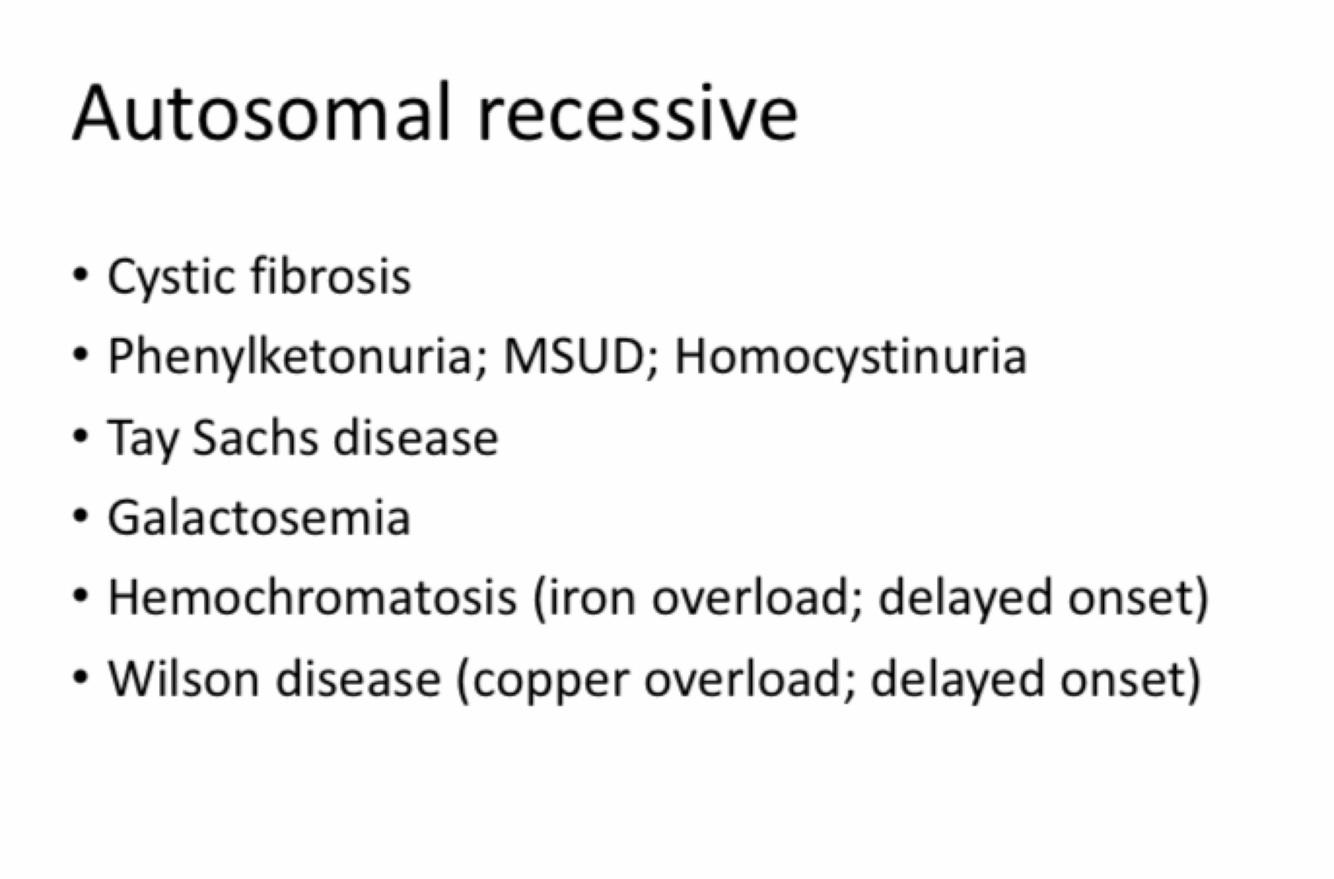 Autosomal recessive

• Cystic fibrosis
• Phenylketonuria; MSUD; Homocystinuria
• Tay Sachs disease
• Galactosemia
• Hemochromatosis (iron overload; delayed onset)
• Wilson disease (copper overload; delayed onset)